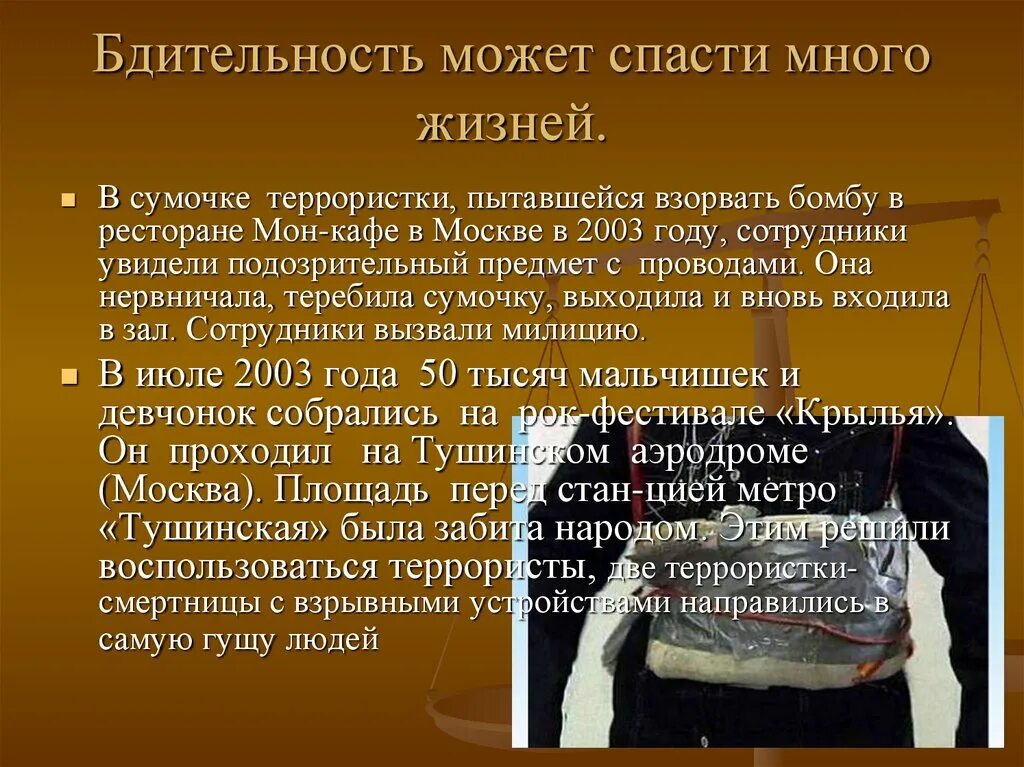 Бдительность может спасти много жизней.

В сумочке террористки, пытавшейся взорвать бомбу в ресторане Мон-кафе в Москве в 2003 году, сотрудники увидели подозрительный предмет с проводами. Она нервничала, теребила сумочку, выходила и вновь входила в зал. Сотрудники вызвали милицию.

В июле 2003 года 50 тысяч мальчишек и девчонок собрались на рок-фестивале «Крылья». Он проходил на Тушинском аэродроме (Москва). Площадь перед стан-цией метро «Тушинская» была забита народом. Этим решили воспользоваться террористы, две террористки-смертницы с взрывными устройствами направились в самую гущу людей